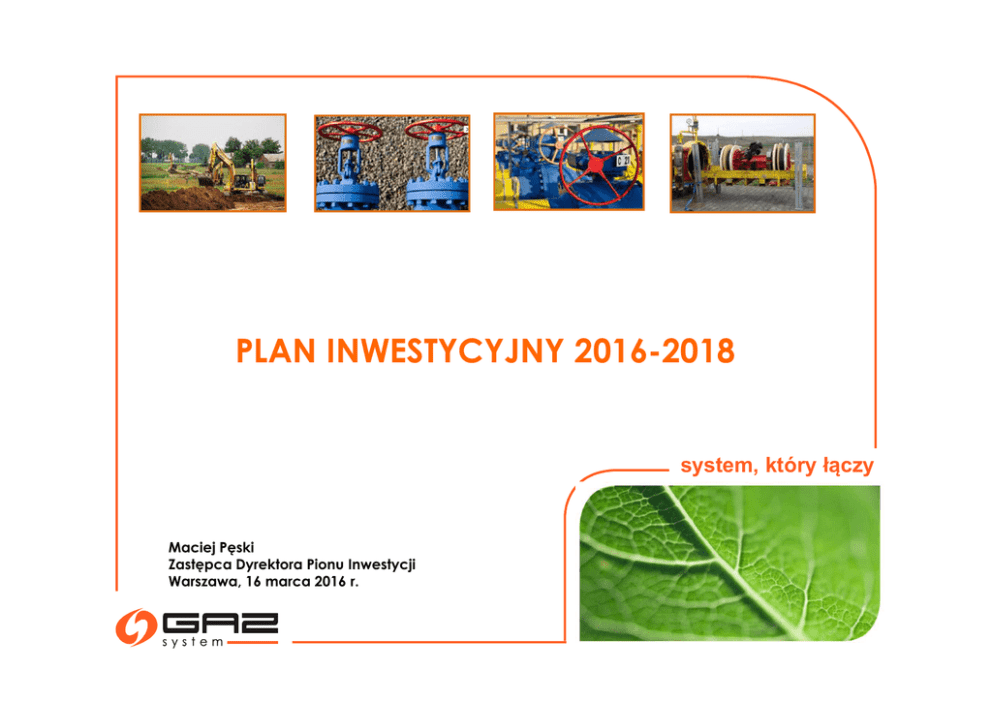 PLAN INWESTYCYJNY 2016-2018

system, który łączy

Maciej Pęski
Zastępca Dyrektora Pionu Inwestycji
Warszawa, 16 marca 2016 r.

GAZ
system